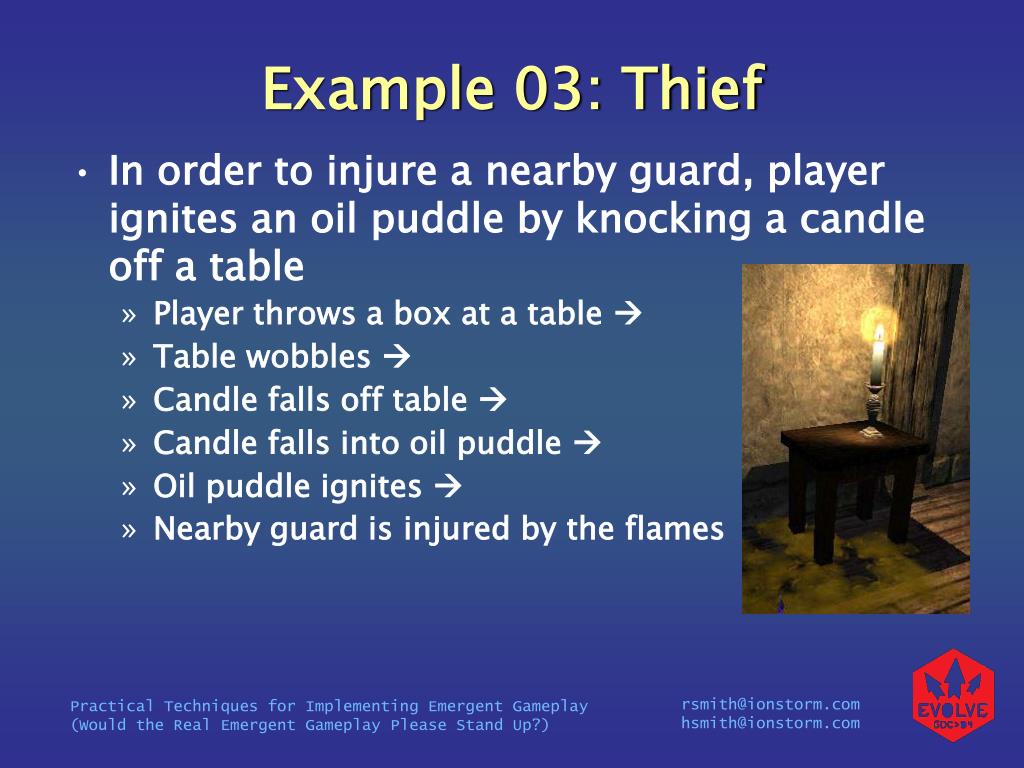 Example 03: Thief

• In order to injure a nearby guard, player ignites an oil puddle by knocking a candle off a table

» Player throws a box at a table →
» Table wobbles →
» Candle falls off table →
» Candle falls into oil puddle →
» Oil puddle ignites →
» Nearby guard is injured by the flames

Practical Techniques for Implementing Emergent Gameplay
(Would the Real Emergent Gameplay Please Stand Up?)

rsmith@ionstorm.com
hsmith@ionstorm.com

EVOLVE
GDC>04